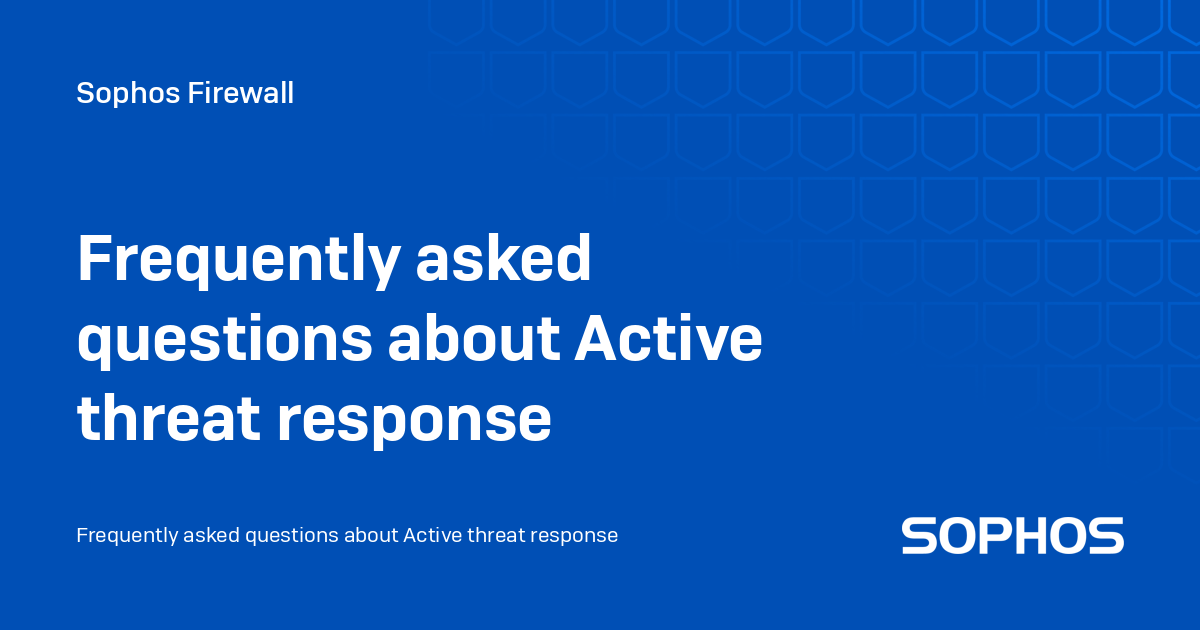 Sophos Firewall

Frequently asked questions about Active threat response

Frequently asked questions about Active threat response

SOPHOS